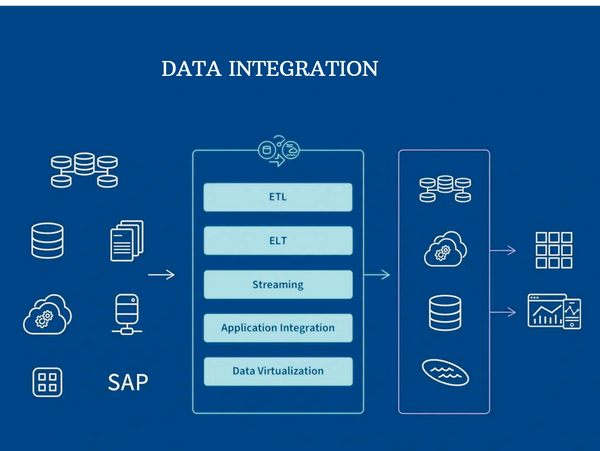 DATA INTEGRATION

SAP

ETL

ELT

Streaming

Application Integration

Data Virtualization